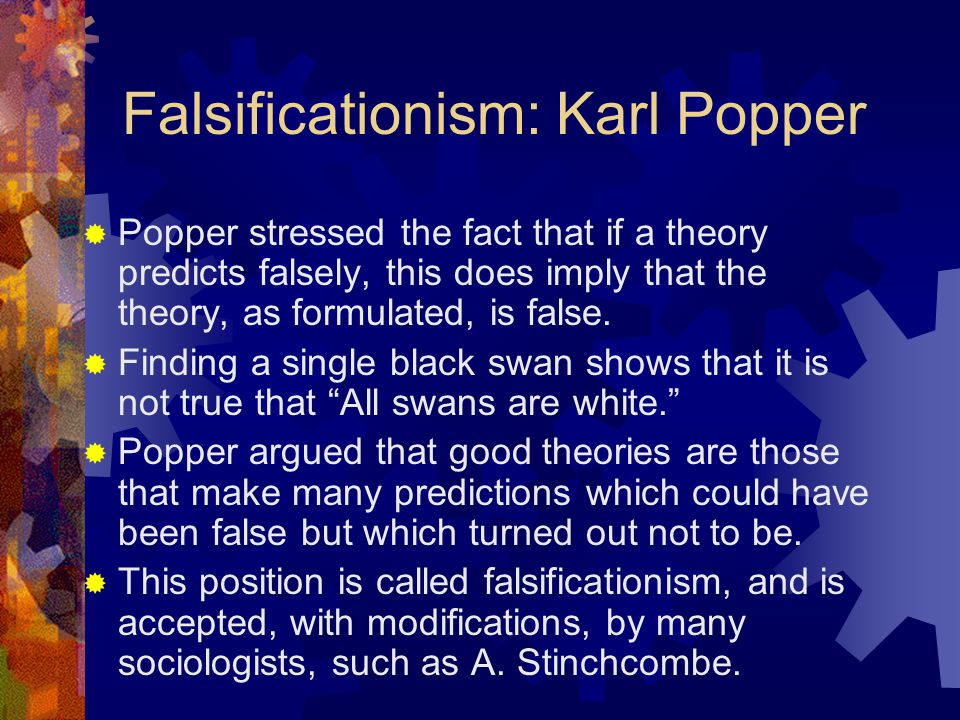 Falsificationism: Karl Popper

Popper stressed the fact that if a theory predicts falsely, this does imply that the theory, as formulated, is false.

Finding a single black swan shows that it is not true that “All swans are white.”

Popper argued that good theories are those that make many predictions which could have been false but which turned out not to be.

This position is called falsificationism, and is accepted, with modifications, by many sociologists, such as A. Stinchcombe.